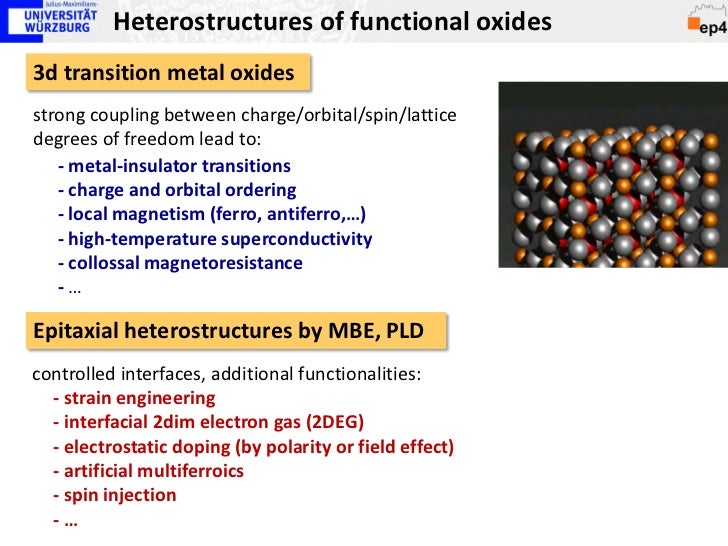 Julius-Maximilians-
UNIVERSITÄT
WÜRZBURG

Heterostructures of functional oxides

ep4

3d transition metal oxides

strong coupling between charge/orbital/spin/lattice degrees of freedom lead to:
- metal-insulator transitions
- charge and orbital ordering
- local magnetism (ferro, antiferro,…)
- high-temperature superconductivity
- collossal magnetoresistance
- …

Epitaxial heterostructures by MBE, PLD

controlled interfaces, additional functionalities:
- strain engineering
- interfacial 2dim electron gas (2DEG)
- electrostatic doping (by polarity or field effect)
- artificial multiferroics
- spin injection
- …